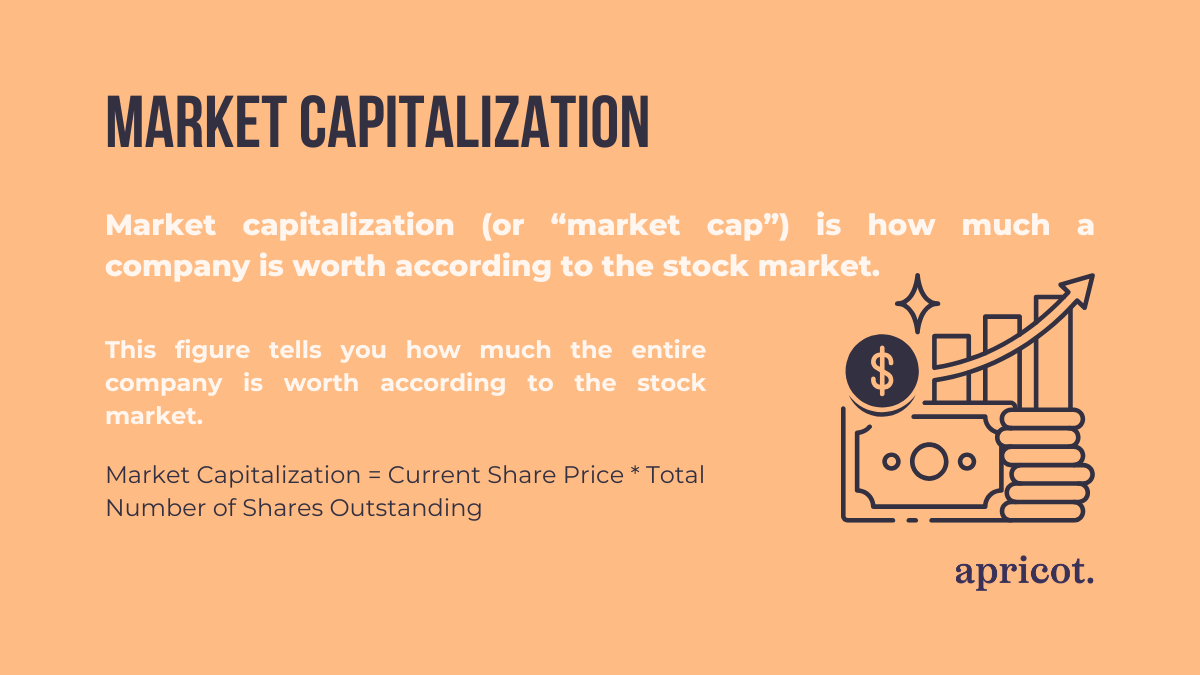 MARKET CAPITALIZATION

Market capitalization (or “market cap”) is how much a company is worth according to the stock market.

This figure tells you how much the entire company is worth according to the stock market.

Market Capitalization = Current Share Price * Total Number of Shares Outstanding

$

apricot.